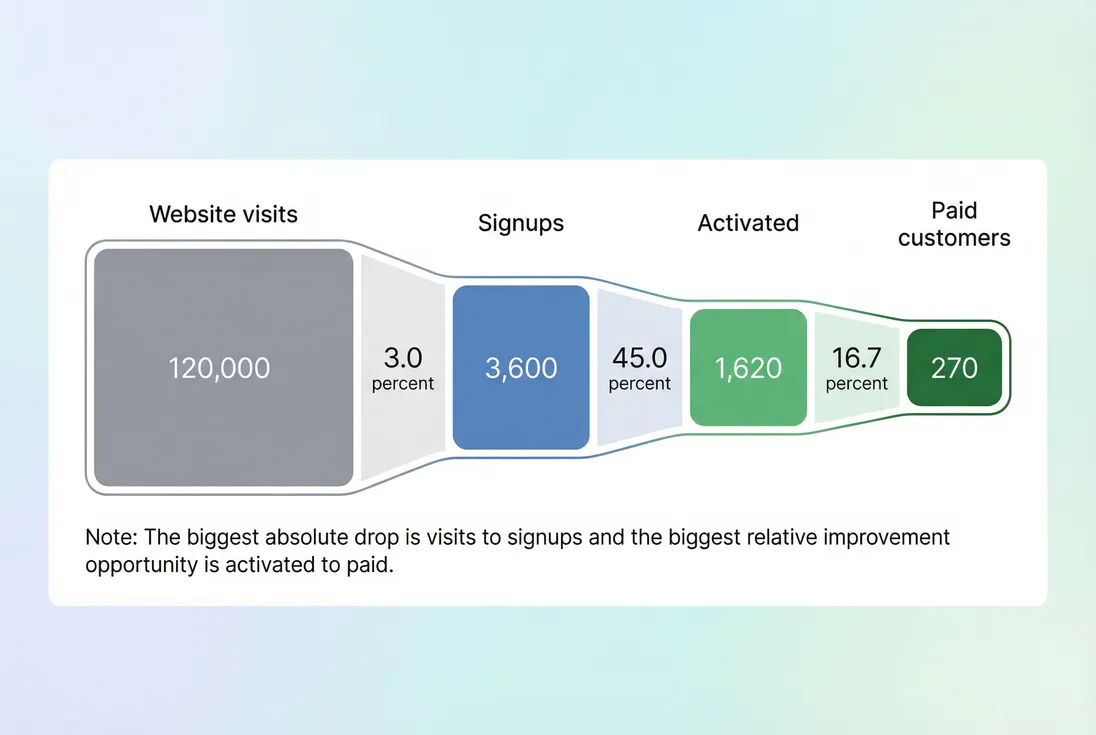 Website visits

Signups

Activated

Paid customers

120,000

3.0 percent

3,600

45.0 percent

1,620

16.7 percent

270

Note: The biggest absolute drop is visits to signups and the biggest relative improvement opportunity is activated to paid.